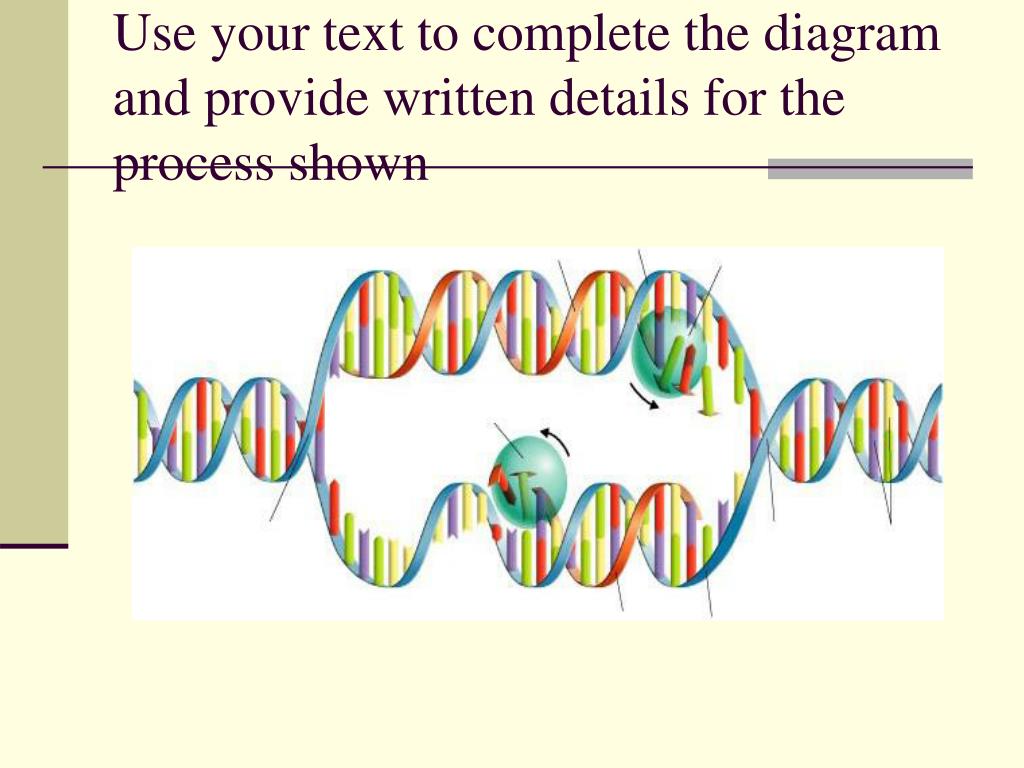 Use your text to complete the diagram and provide written details for the process shown